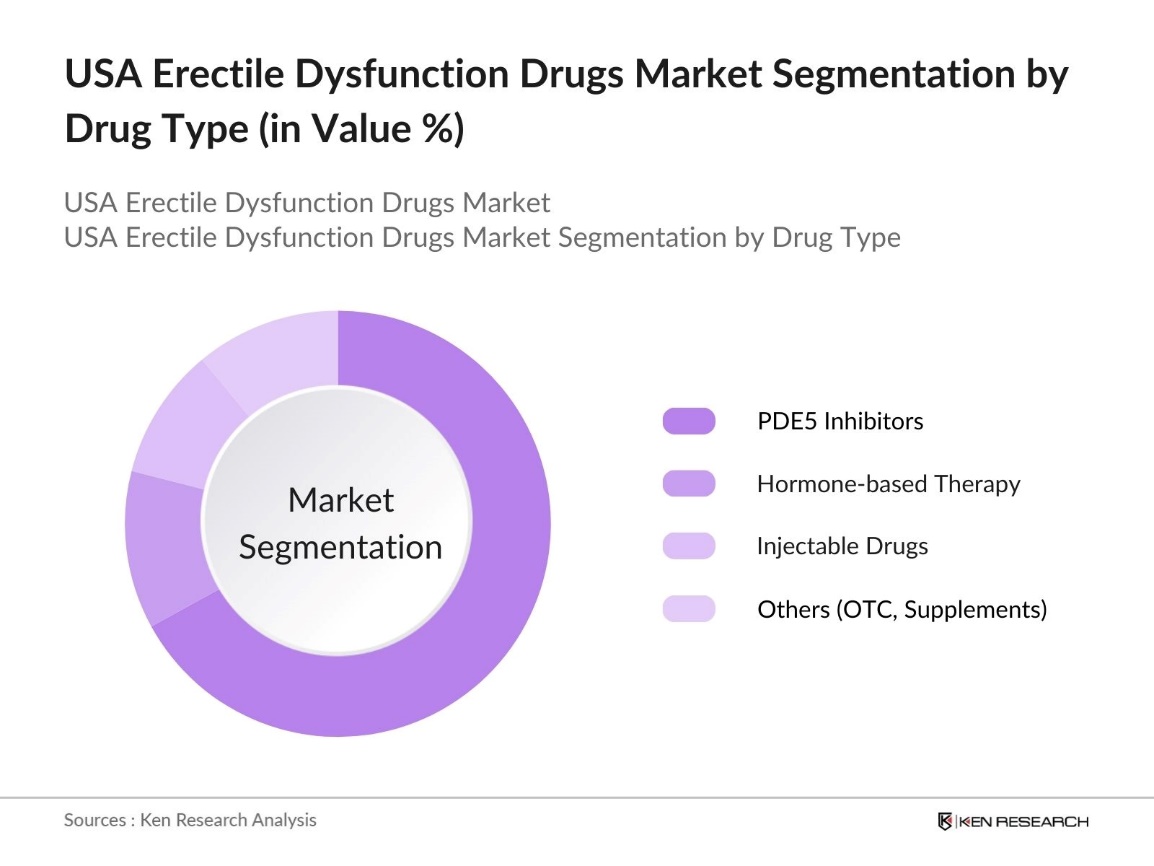 USA Erectile Dysfunction Drugs Market Segmentation by Drug Type (in Value %)

USA Erectile Dysfunction Drugs Market
USA Erectile Dysfunction Drugs Market Segmentation by Drug Type

Market Segmentation

PDE5 Inhibitors
Hormone-based Therapy
Injectable Drugs
Others (OTC, Supplements)

Sources : Ken Research Analysis

KEN RESEARCH